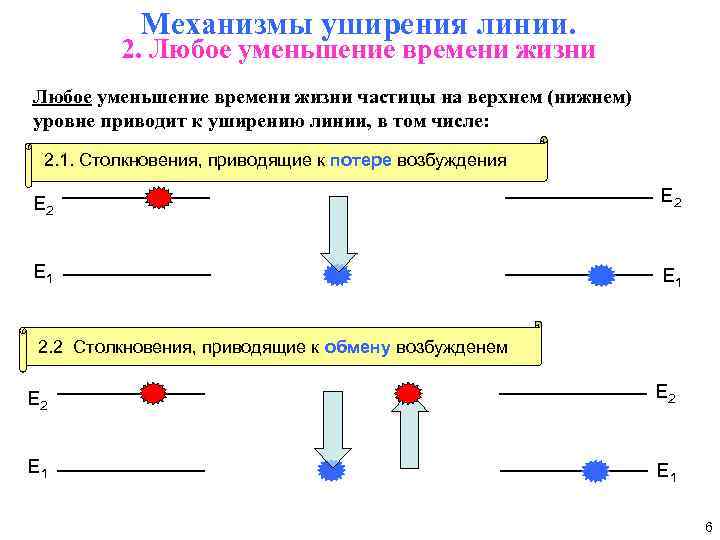 Механизмы уширения линии.
2. Любое уменьшение времени жизни

Любое уменьшение времени жизни частицы на верхнем (нижнем) уровне приводит к уширению линии, в том числе:

2.1. Столкновения, приводящие к потере возбуждения

$E_2$

$E_2$

$E_1$

$E_1$

2.2 Столкновения, приводящие к обмену возбужденем

$E_2$

$E_2$

$E_1$

$E_1$

6